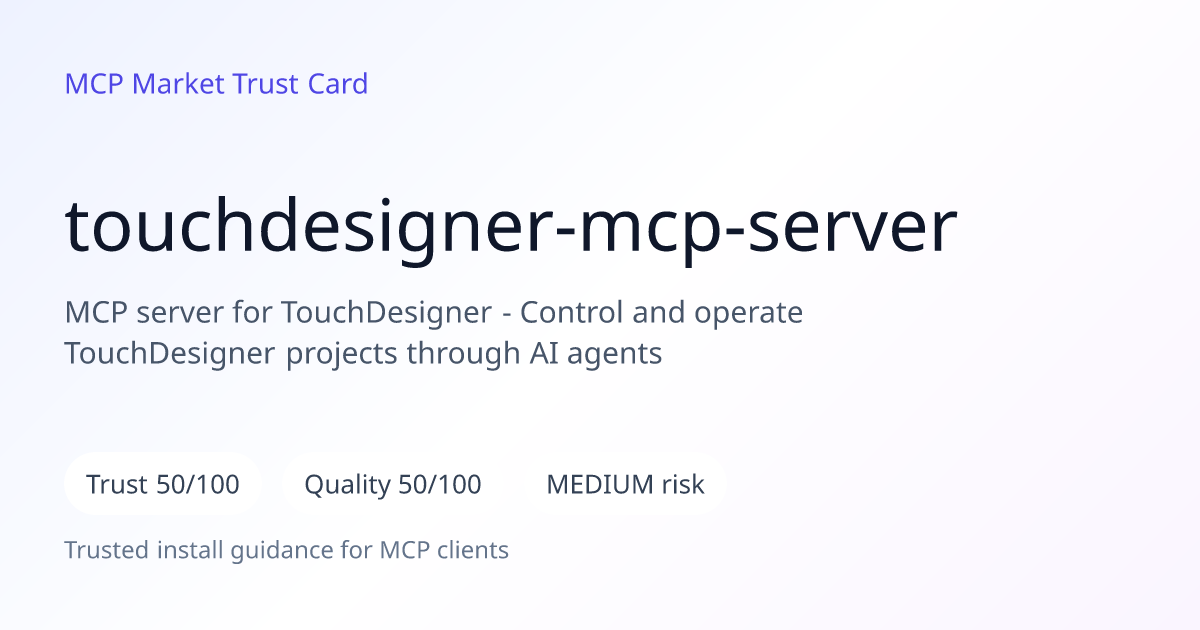 MCP Market Trust Card

touchdesigner-mcp-server

MCP server for TouchDesigner - Control and operate TouchDesigner projects through AI agents

Trust 50/100

Quality 50/100

MEDIUM risk

Trusted install guidance for MCP clients